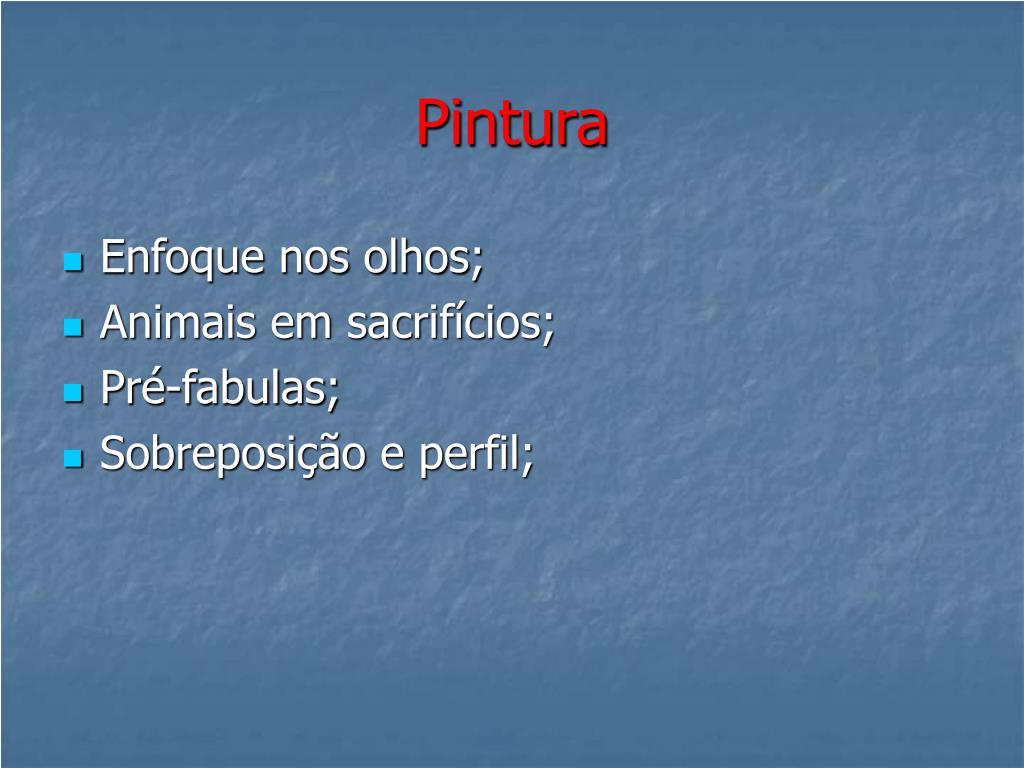 Pintura

- Enfoque nos olhos;
- Animais em sacrifícios;
- Pré-fabulas;
- Sobreposição e perfil;